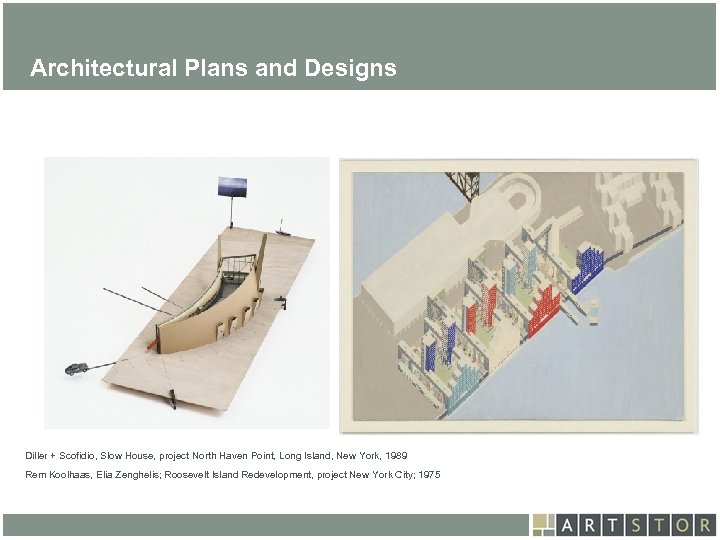 Architectural Plans and Designs

Diller + Scofidio, Slow House, project North Haven Point, Long Island, New York, 1989

Rem Koolhaas, Elia Zenghelis; Roosevelt Island Redevelopment, project New York City; 1975

ARTSTOR